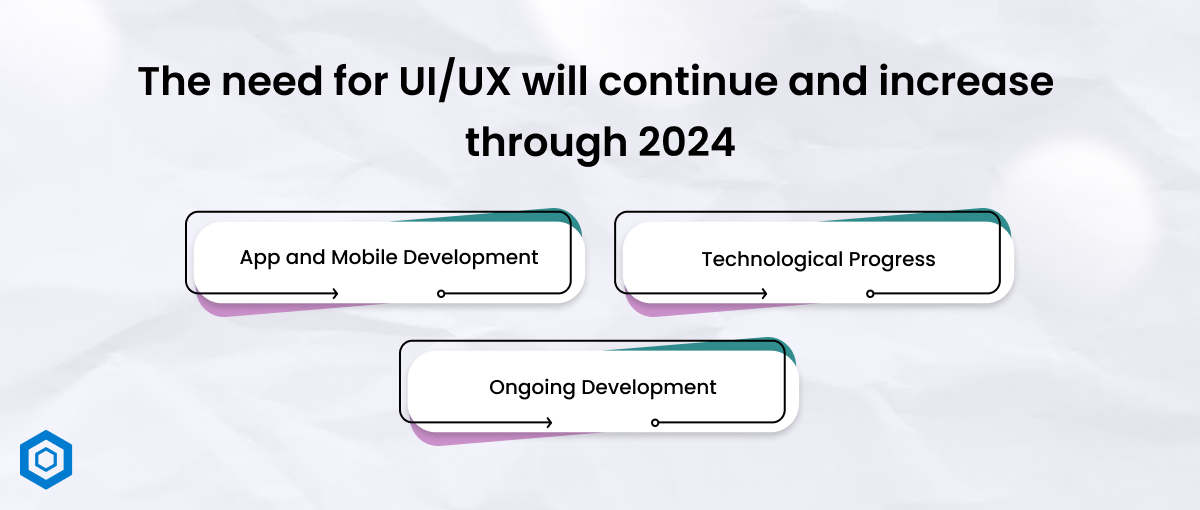 The need for UI/UX will continue and increase through 2024

App and Mobile Development

Technological Progress

Ongoing Development